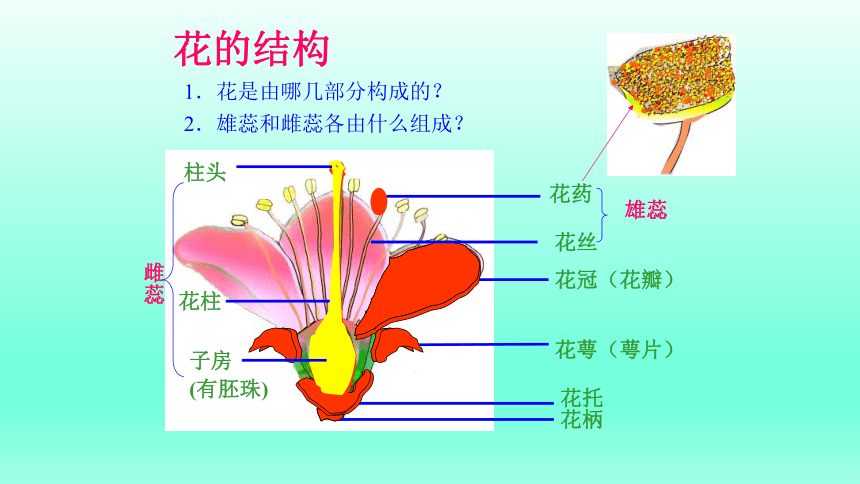 花的结构

1．花是由哪几部分构成的？

2．雄蕊和雌蕊各由什么组成？

柱头

雌蕊

花柱

子房
(有胚珠)

花药

花丝

雄蕊

花冠（花瓣）

花萼（萼片）

花托

花柄